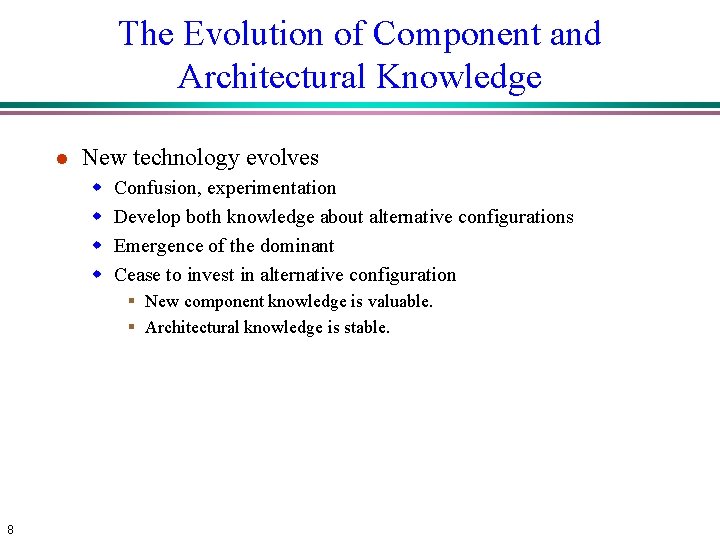 The Evolution of Component and Architectural Knowledge

New technology evolves

Confusion, experimentation

Develop both knowledge about alternative configurations

Emergence of the dominant

Cease to invest in alternative configuration

New component knowledge is valuable.

Architectural knowledge is stable.

8